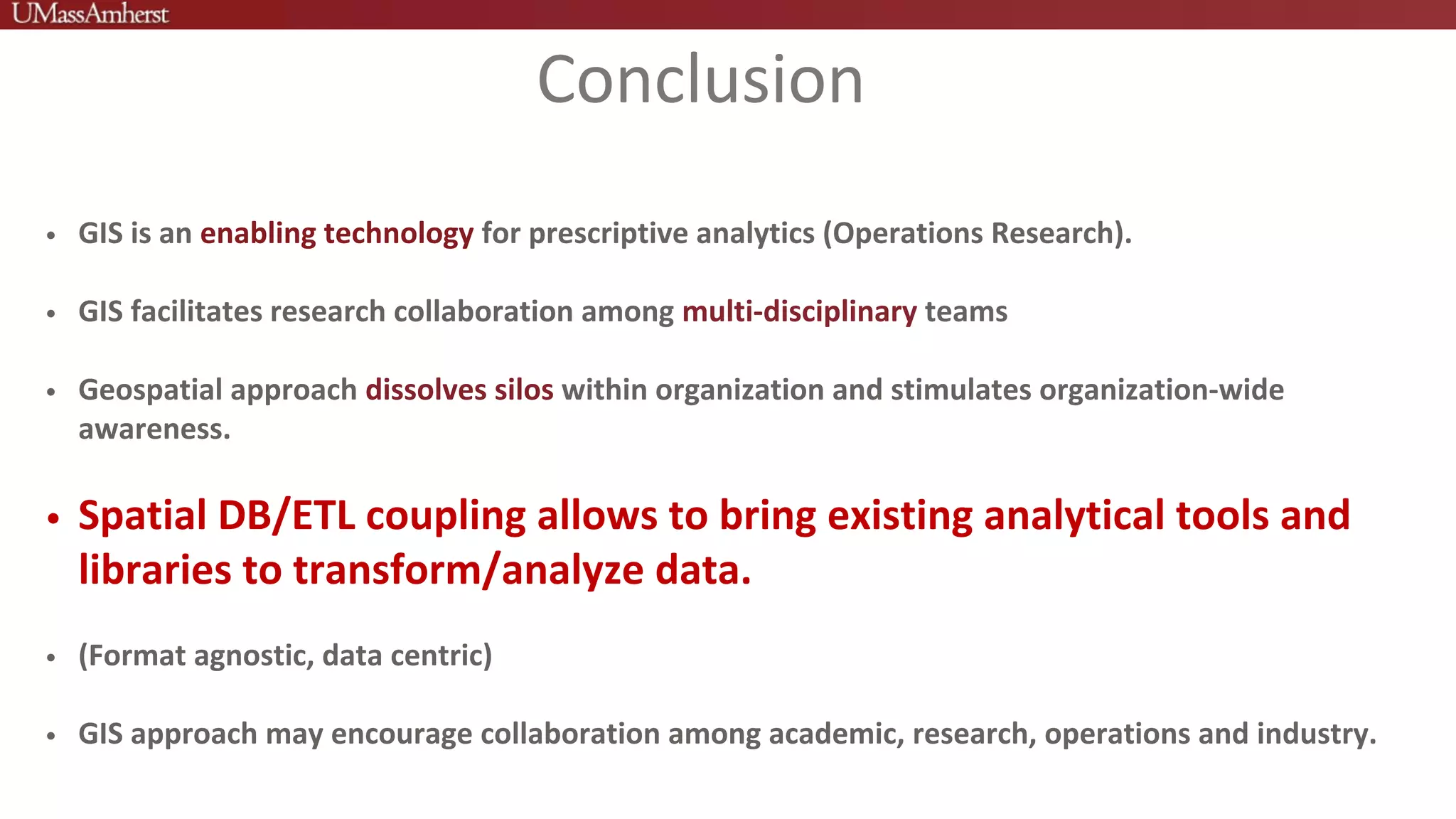 UMassAmherst

Conclusion

• GIS is an enabling technology for prescriptive analytics (Operations Research).

• GIS facilitates research collaboration among multi-disciplinary teams

• Geospatial approach dissolves silos within organization and stimulates organization-wide awareness.

• Spatial DB/ETL coupling allows to bring existing analytical tools and libraries to transform/analyze data.

• (Format agnostic, data centric)

• GIS approach may encourage collaboration among academic, research, operations and industry.